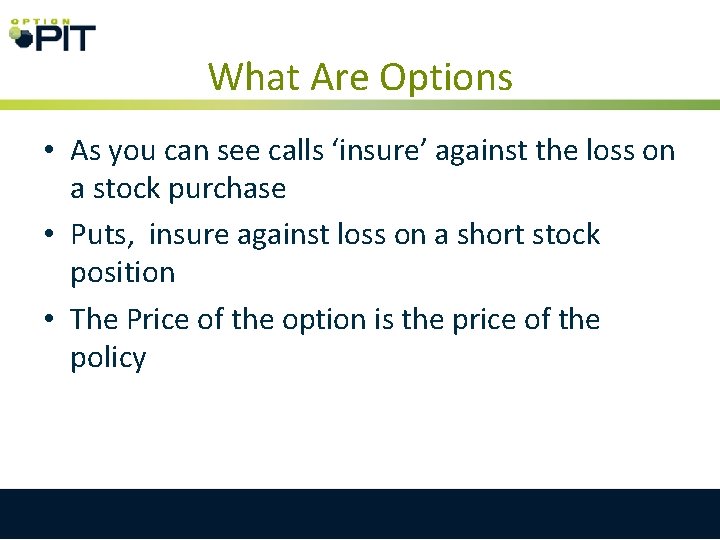 OPTION PIT

What Are Options

• As you can see calls ‘insure’ against the loss on a stock purchase

• Puts, insure against loss on a short stock position

• The Price of the option is the price of the policy